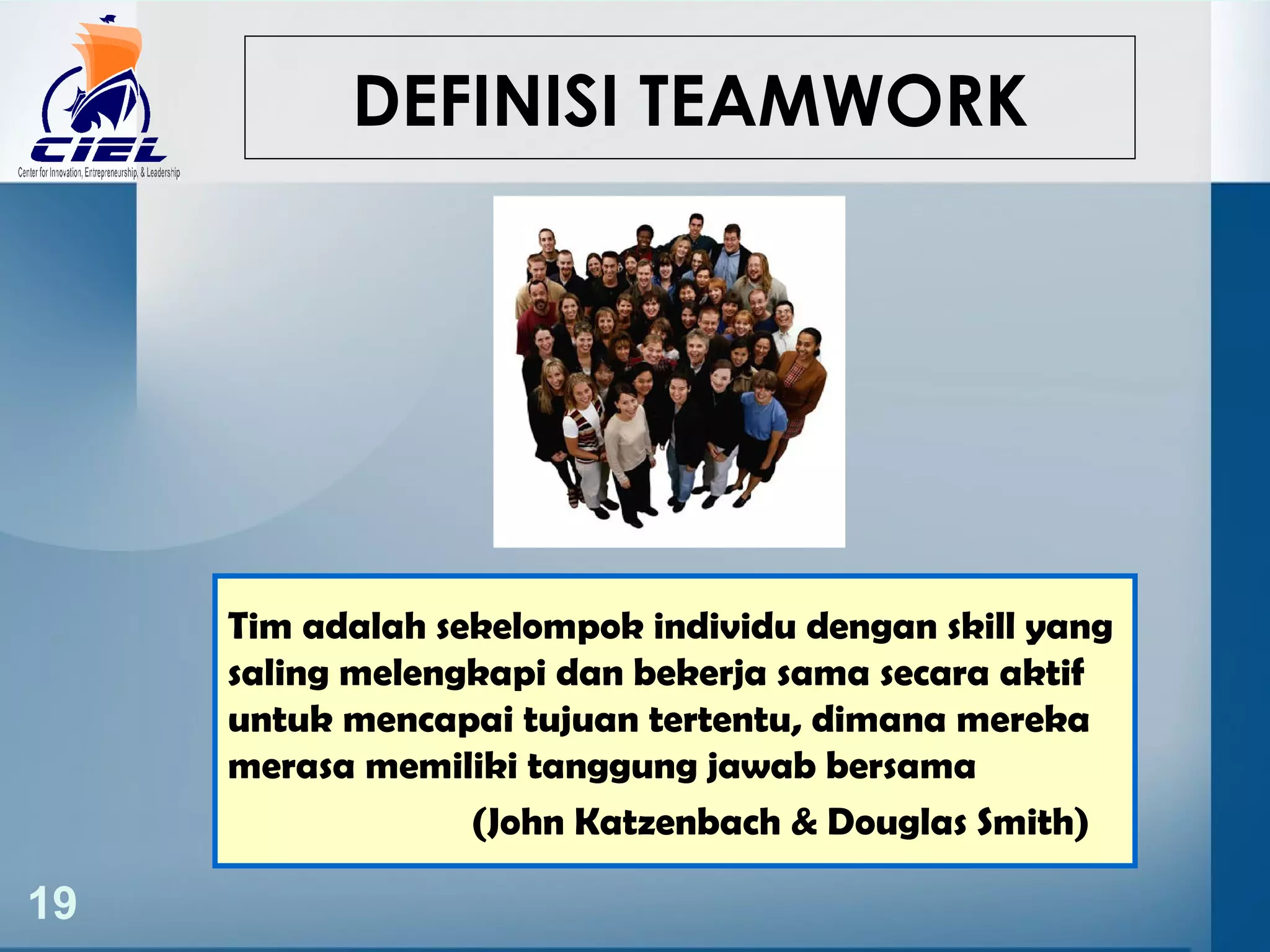 CIEL
Center for Innovation, Entrepreneurship, & Leadership

DEFINISI TEAMWORK

Tim adalah sekelompok individu dengan skill yang saling melengkapi dan bekerja sama secara aktif untuk mencapai tujuan tertentu, dimana mereka merasa memiliki tanggung jawab bersama

(John Katzenbach & Douglas Smith)

19